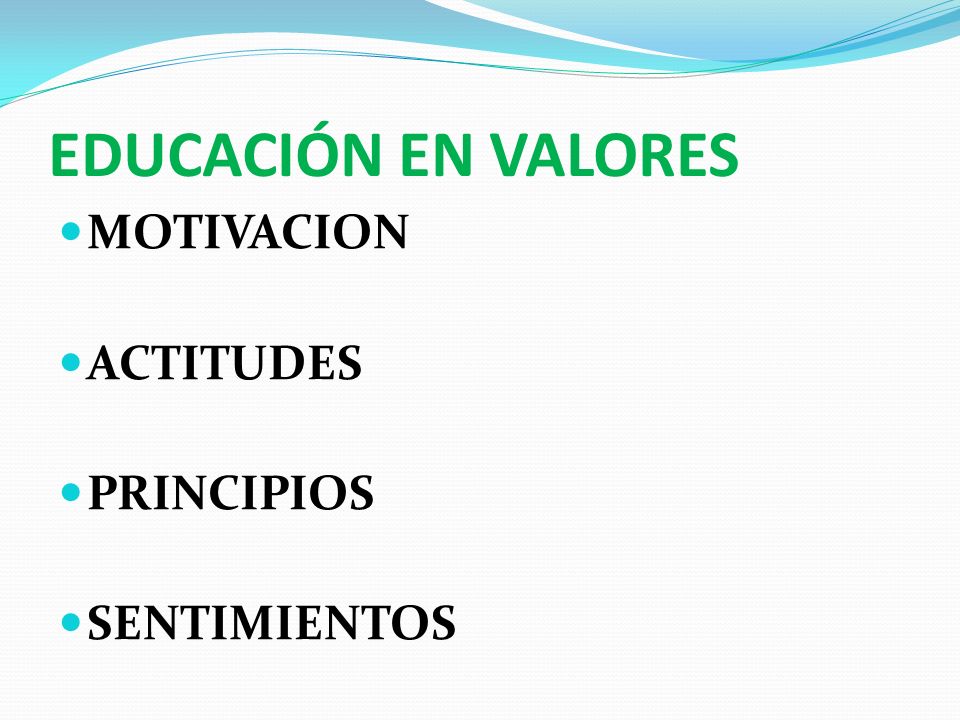 EDUCACIÓN EN VALORES

MOTIVACION

ACTITUDES

PRINCIPIOS

SENTIMIENTOS